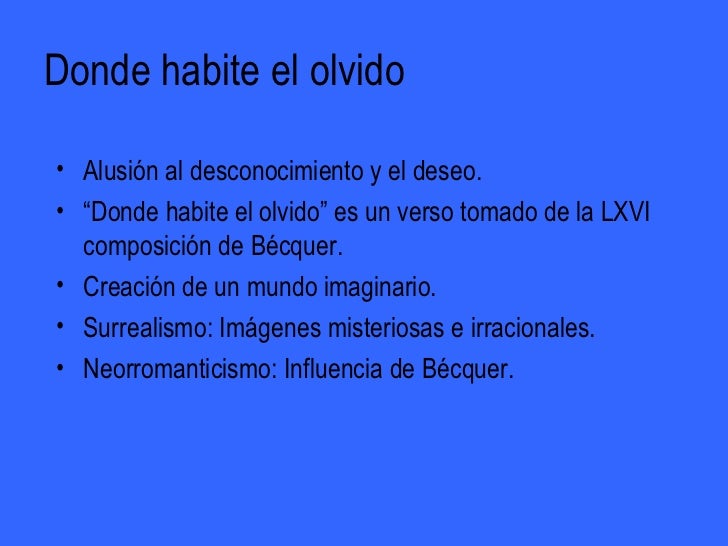 Donde habite el olvido

• Alusión al desconocimiento y el deseo.
• “Donde habite el olvido” es un verso tomado de la LXVI composición de Bécquer.
• Creación de un mundo imaginario.
• Surrealismo: Imágenes misteriosas e irracionales.
• Neorromanticismo: Influencia de Bécquer.